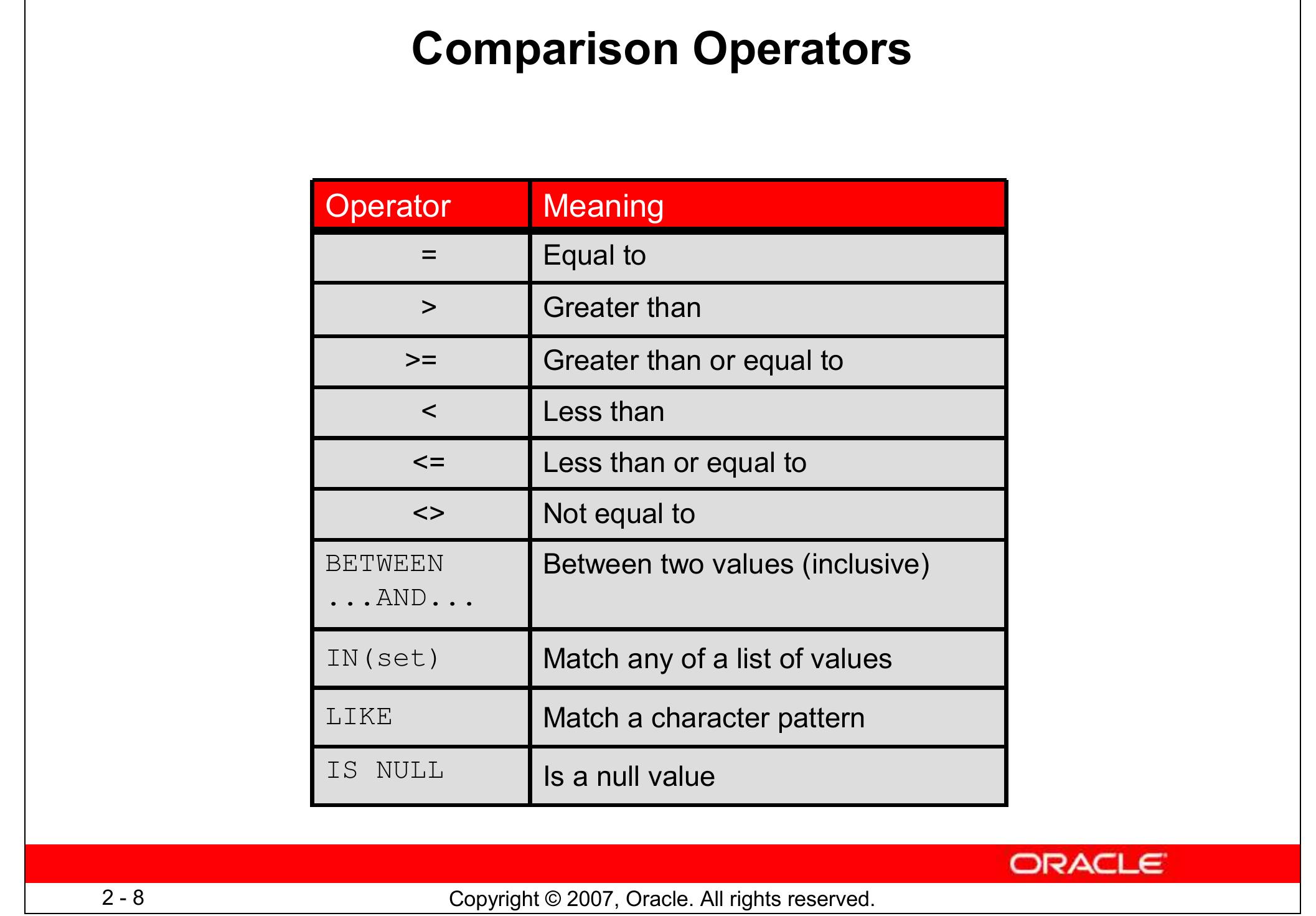 Comparison Operators

| Operator | Meaning |
|---|---|
| = | Equal to |
| > | Greater than |
| >= | Greater than or equal to |
| < | Less than |
| <= | Less than or equal to |
| <> | Not equal to |
| BETWEEN ...AND... | Between two values (inclusive) |
| IN(set) | Match any of a list of values |
| LIKE | Match a character pattern |
| IS NULL | Is a null value |

ORACLE

2 - 8

Copyright © 2007, Oracle. All rights reserved.